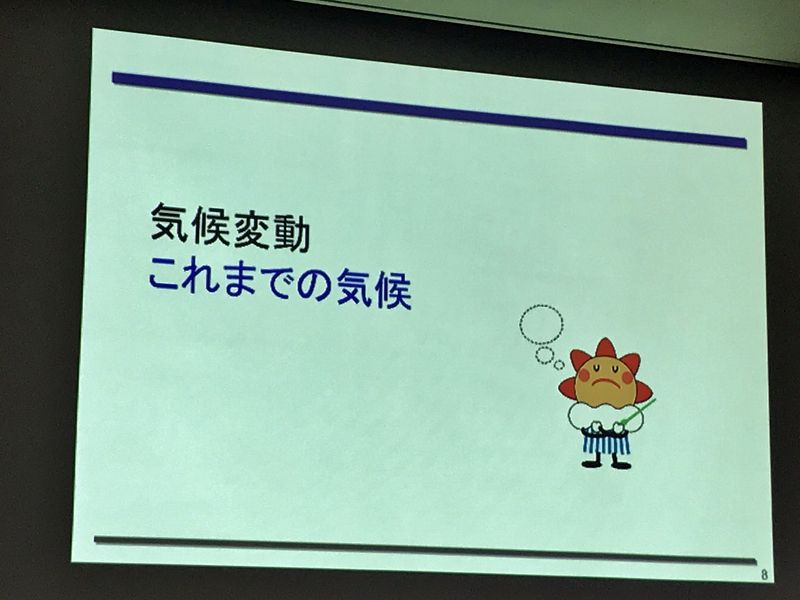 気候変動
これまでの気候

8